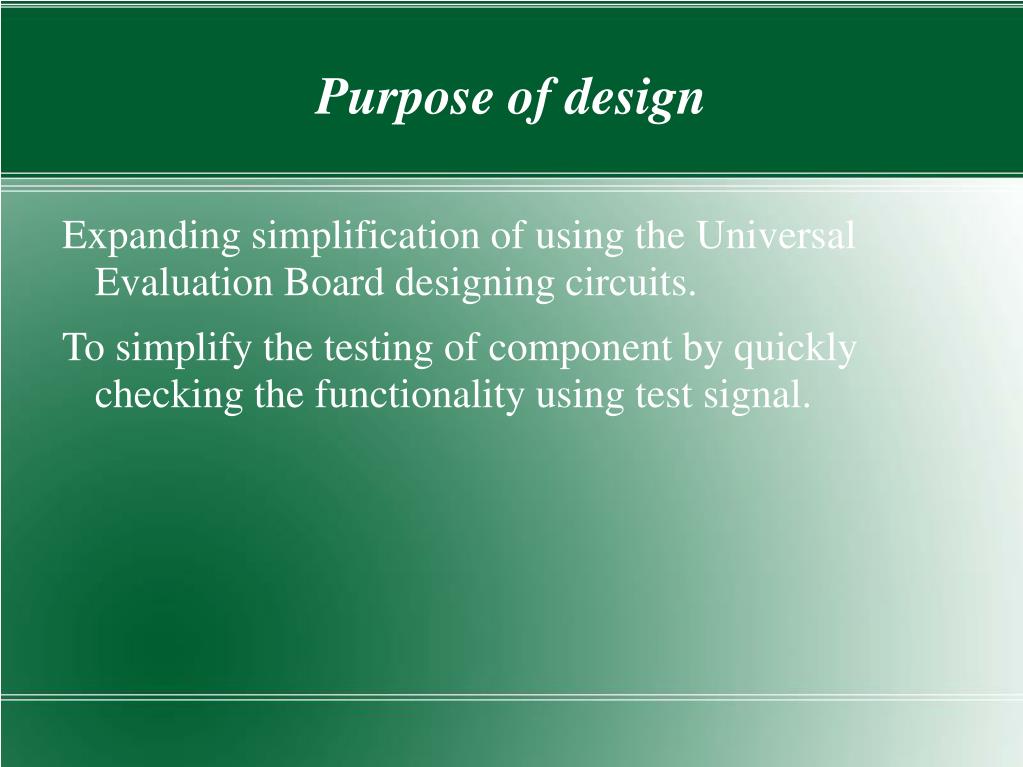 Purpose of design

Expanding simplification of using the Universal Evaluation Board designing circuits.

To simplify the testing of component by quickly checking the functionality using test signal.